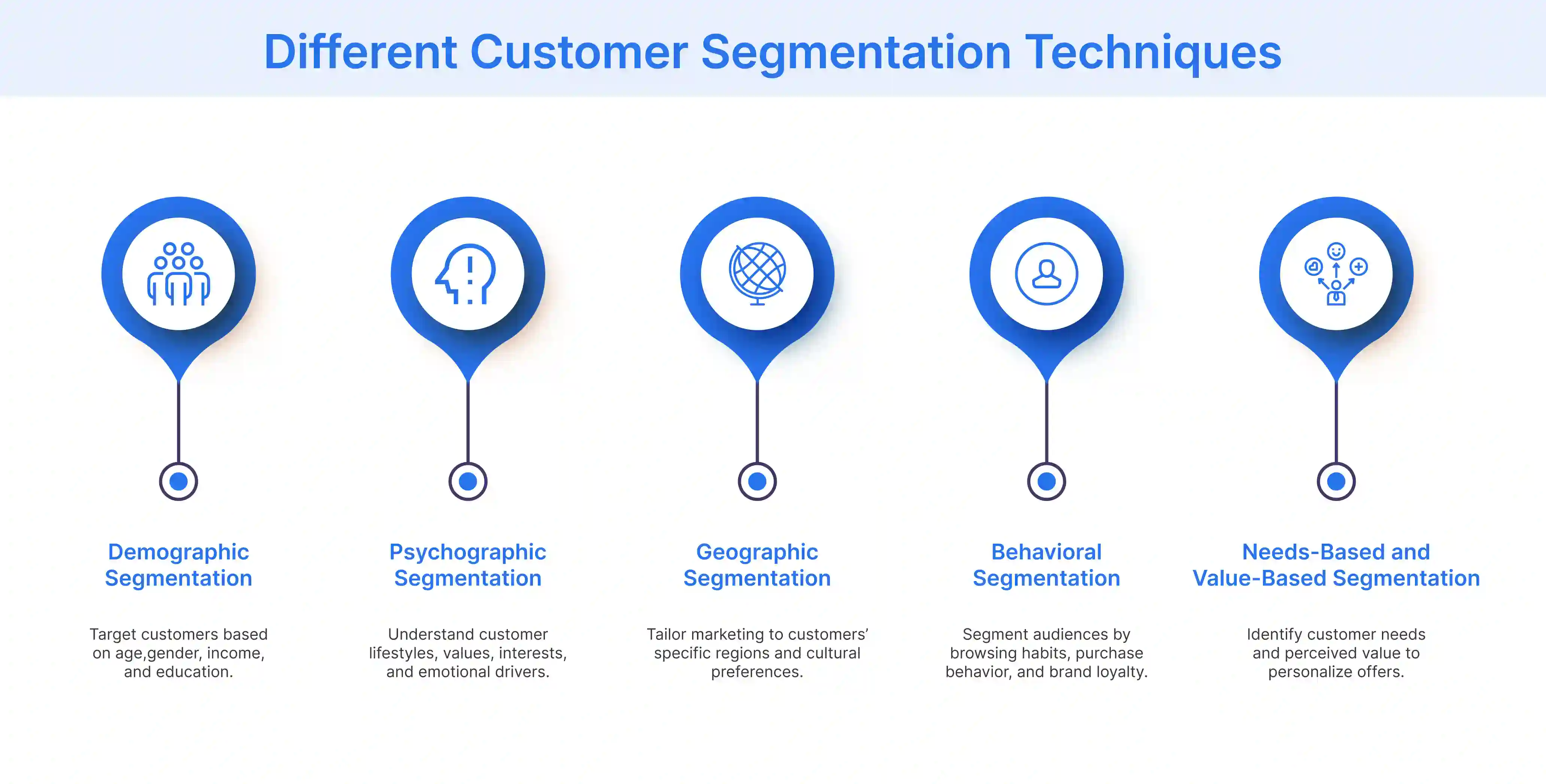 Different Customer Segmentation Techniques

Demographic Segmentation

Target customers based on age,gender, income, and education.

Psychographic Segmentation

Understand customer lifestyles, values, interests, and emotional drivers.

Geographic Segmentation

Tailor marketing to customers' specific regions and cultural preferences.

Behavioral Segmentation

Segment audiences by browsing habits, purchase behavior, and brand loyalty.

Needs-Based and Value-Based Segmentation

Identify customer needs and perceived value to personalize offers.